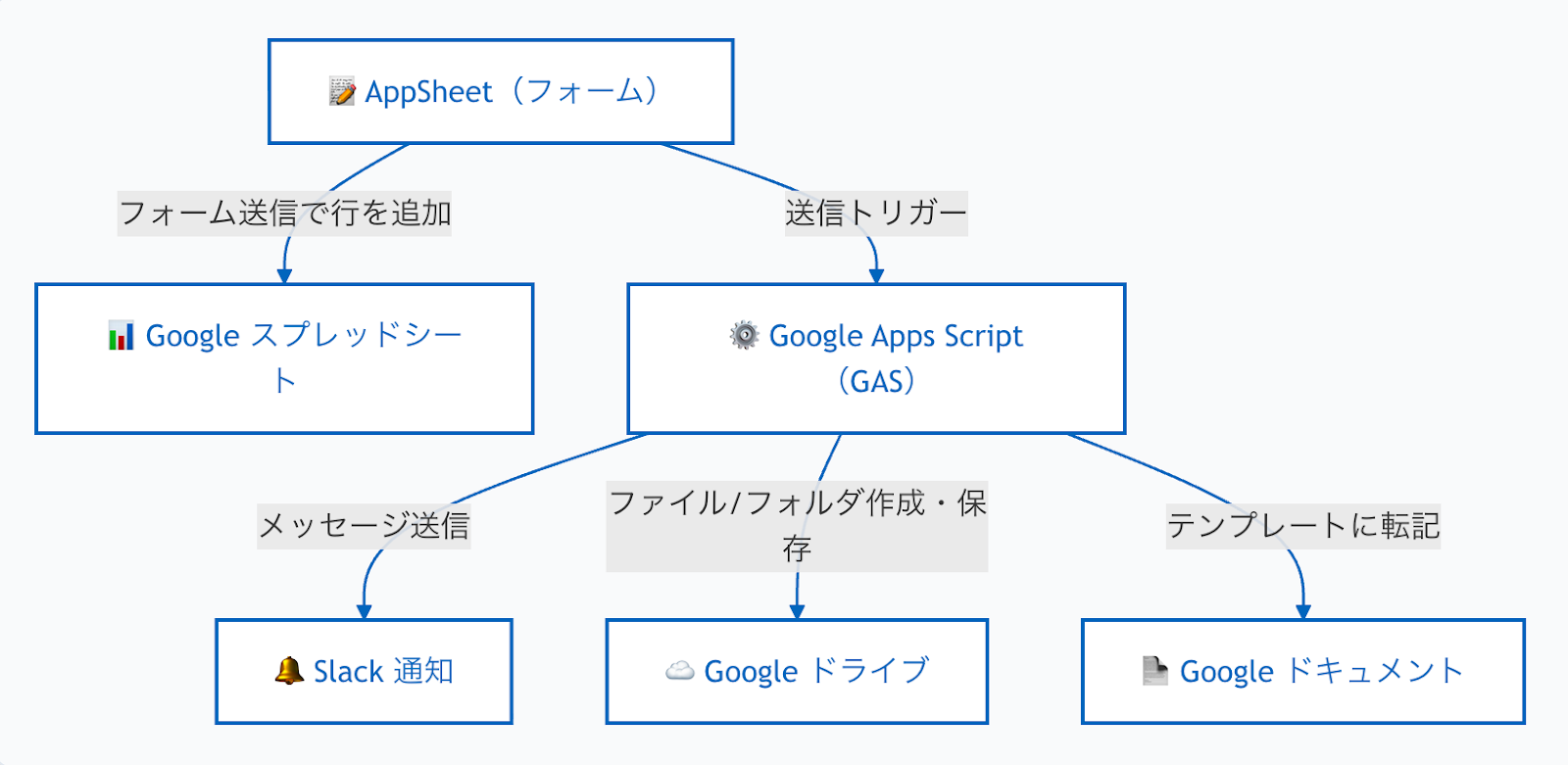 📝 AppSheet（フォーム）

フォーム送信で行を追加

送信トリガー

📊 Google スプレッドシート

⚙️ Google Apps Script（GAS）

メッセージ送信

ファイル/フォルダ作成・保存

テンプレートに転記

🔔 Slack 通知

☁️ Google ドライブ

📄 Google ドキュメント